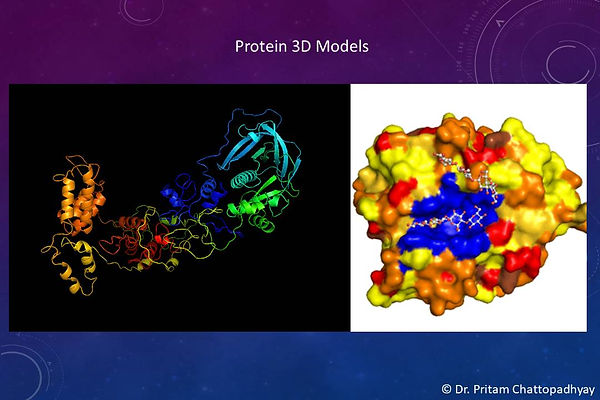 Protein 3D Models

© Dr. Pritam Chattopadhyay